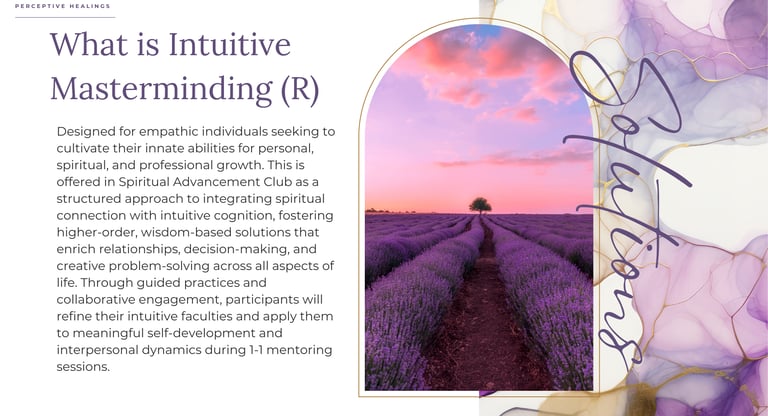 PERCEPTIVE HEALINGS

What is Intuitive Masterminding (R)

Designed for empathic individuals seeking to cultivate their innate abilities for personal, spiritual, and professional growth. This is offered in Spiritual Advancement Club as a structured approach to integrating spiritual connection with intuitive cognition, fostering higher-order, wisdom-based solutions that enrich relationships, decision-making, and creative problem-solving across all aspects of life. Through guided practices and collaborative engagement, participants will refine their intuitive faculties and apply them to meaningful self-development and interpersonal dynamics during 1-1 mentoring sessions.

Solutions